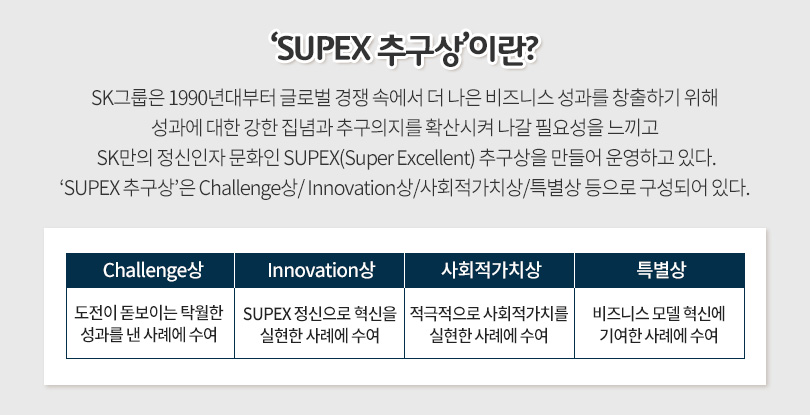 ‘SUPEX 추구상’이란?

SK그룹은 1990년대부터 글로벌 경쟁 속에서 더 나은 비즈니스 성과를 창출하기 위해 성과에 대한 강한 집념과 추구의지를 확산시켜 나갈 필요성을 느끼고 SK만의 정신인자 문화인 SUPEX(Super Excellent) 추구상을 만들어 운영하고 있다. ‘SUPEX 추구상’은 Challenge상/ Innovation상/사회적가치상/특별상 등으로 구성되어 있다.

| Challenge상 | Innovation상 | 사회적가치상 | 특별상 |
|---|---|---|---|
| 도전이 돋보이는 탁월한 성과를 낸 사례에 수여 | SUPEX 정신으로 혁신을 실현한 사례에 수여 | 적극적으로 사회적가치를 실현한 사례에 수여 | 비즈니스 모델 혁신에 기여한 사례에 수여 |